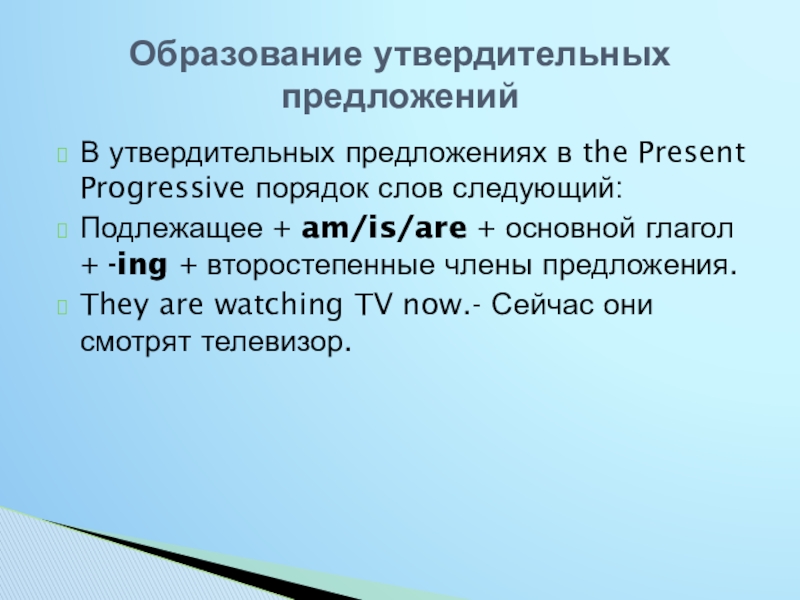 Образование утвердительных предложений

В утвердительных предложениях в the Present Progressive порядок слов следующий:

Подлежащее + am/is/are + основной глагол + -ing + второстепенные члены предложения.

They are watching TV now.- Сейчас они смотрят телевизор.